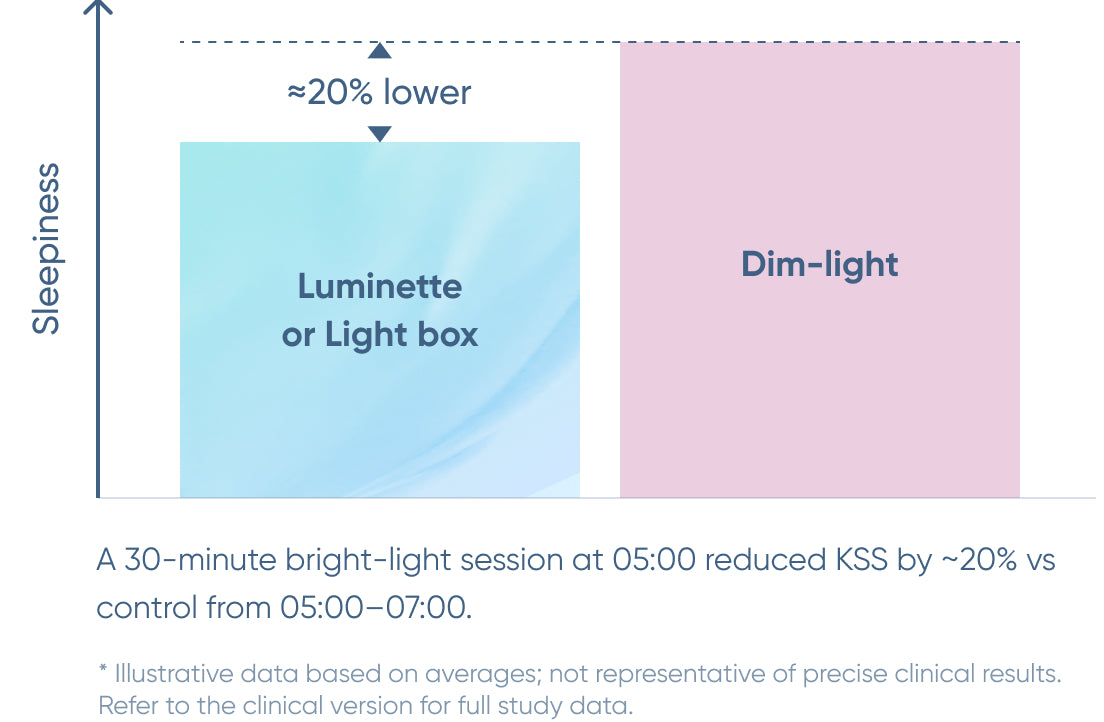 Sleepiness

≈20% lower

Luminette or Light box

Dim-light

A 30-minute bright-light session at 05:00 reduced KSS by ~20% vs control from 05:00–07:00.

* Illustrative data based on averages; not representative of precise clinical results. Refer to the clinical version for full study data.